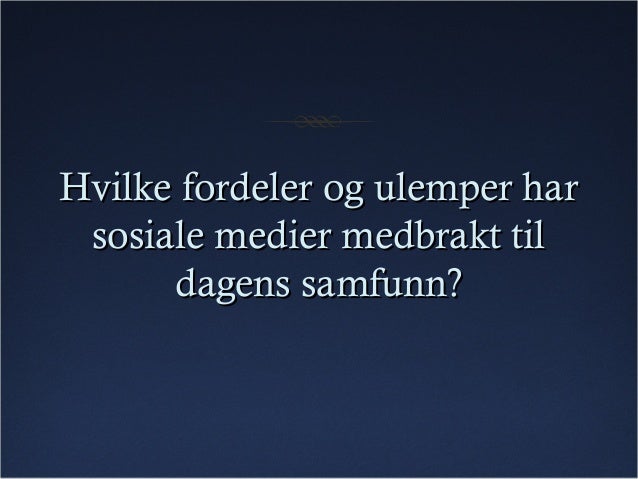 Hvilke fordeler og ulemper har sosiale medier medbrakt til dagens samfunn?